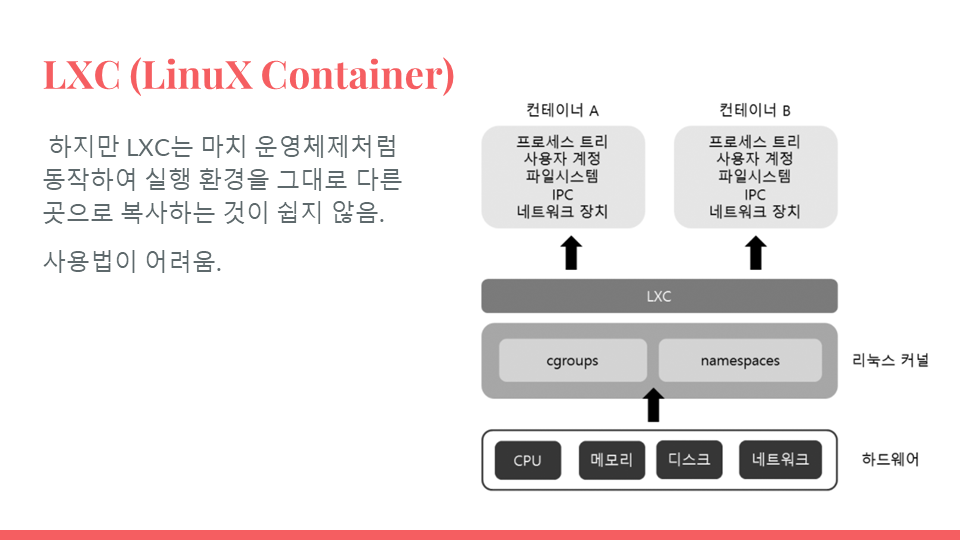 LXC (LinuX Container)

하지만 LXC는 마치 운영체제처럼 동작하여 실행 환경을 그대로 다른 곳으로 복사하는 것이 쉽지 않음.

사용법이 어려움.

컨테이너 A

프로세스 트리
사용자 계정
파일시스템
IPC
네트워크 장치

컨테이너 B

프로세스 트리
사용자 계정
파일시스템
IPC
네트워크 장치

LXC

cgroups

namespaces

리눅스 커널

CPU

메모리

디스크

네트워크

하드웨어